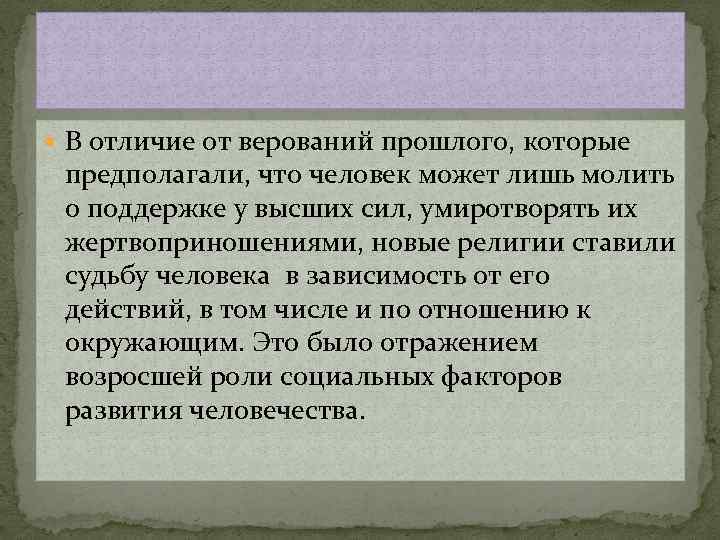 В отличие от верований прошлого, которые предполагали, что человек может лишь молить о поддержке у высших сил, умиротворять их жертвоприношениями, новые религии ставили судьбу человека  в зависимость от его действий, в том числе и по отношению к окружающим. Это было отражением возросшей роли социальных факторов развития человечества.